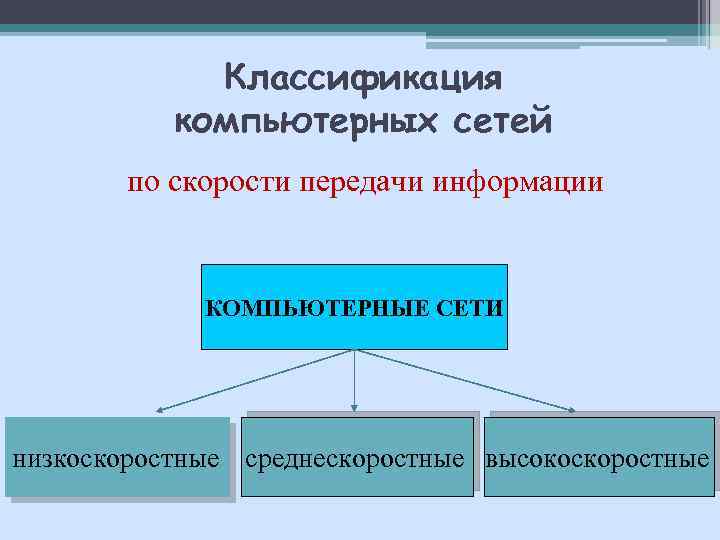 Классификация компьютерных сетей

по скорости передачи информации

КОМПЬЮТЕРНЫЕ СЕТИ

низкоскоростные

среднескоростные

высокоскоростные